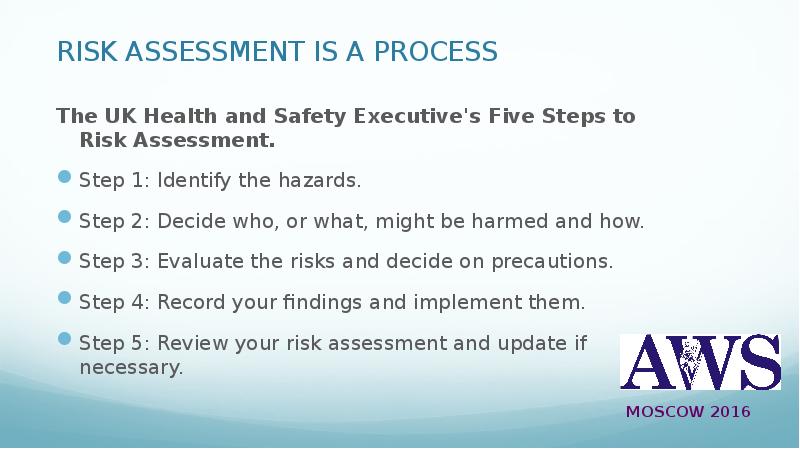 RISK ASSESSMENT IS A PROCESS

The UK Health and Safety Executive's Five Steps to Risk Assessment.

Step 1: Identify the hazards.

Step 2: Decide who, or what, might be harmed and how.

Step 3: Evaluate the risks and decide on precautions.

Step 4: Record your findings and implement them.

Step 5: Review your risk assessment and update if necessary.

AWS

MOSCOW 2016